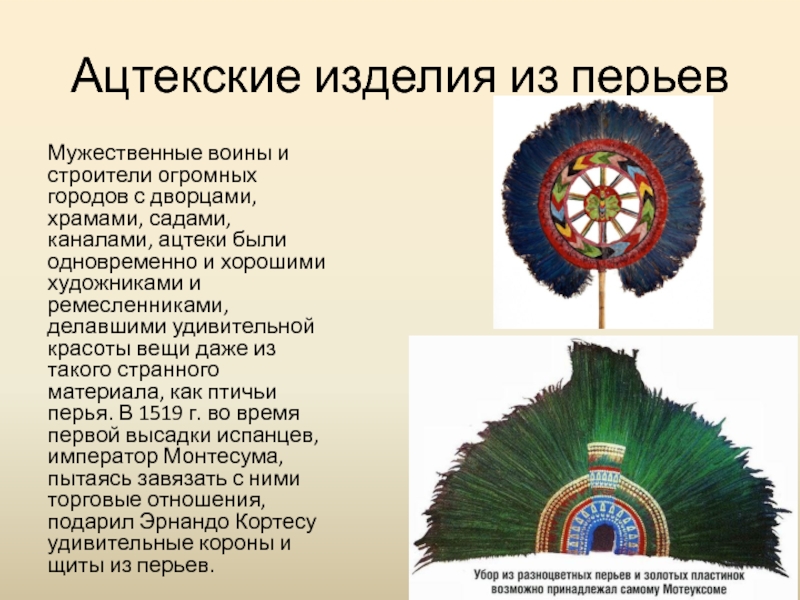 Ацтекские изделия из перьев

Мужественные воины и строители огромных городов с дворцами, храмами, садами, каналами, ацтеки были одновременно и хорошими художниками и ремесленниками, делавшими удивительной красоты вещи даже из такого странного материала, как птичьи перья. В 1519 г. во время первой высадки испанцев, император Монтесума, пытаясь завязать с ними торговые отношения, подарил Эрнандо Кортесу удивительные короны и щиты из перьев.

Убор из разноцветных перьев и золотых пластинок возможно принадлежал самому Мотеуксоме